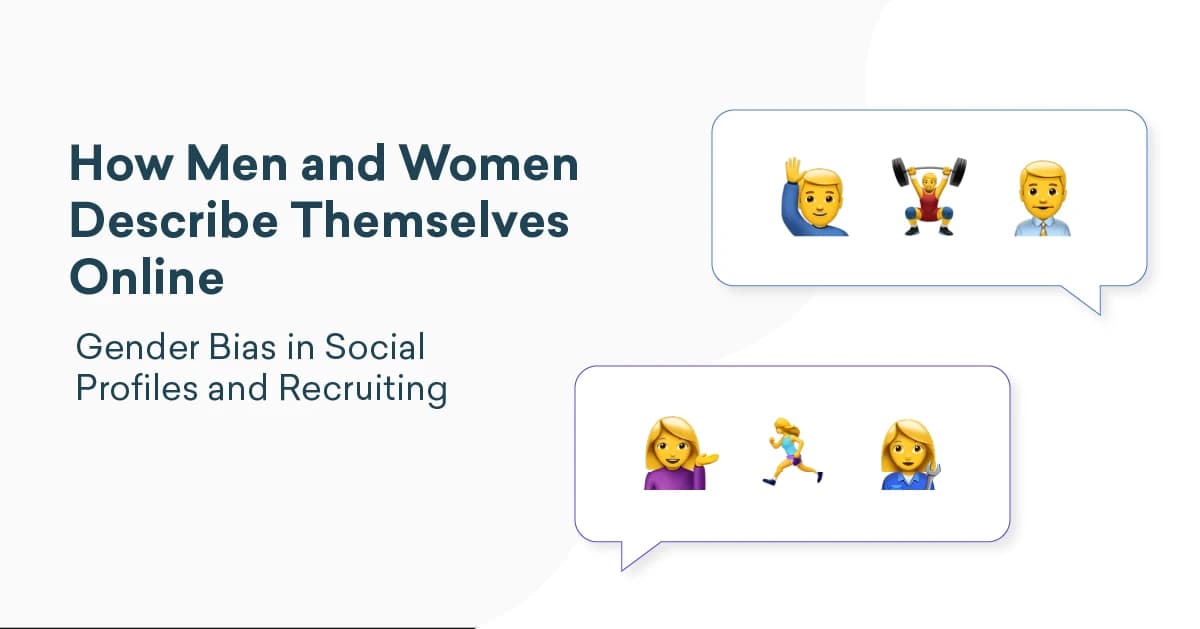 How Men and Women Describe Themselves Online

Gender Bias in Social Profiles and Recruiting